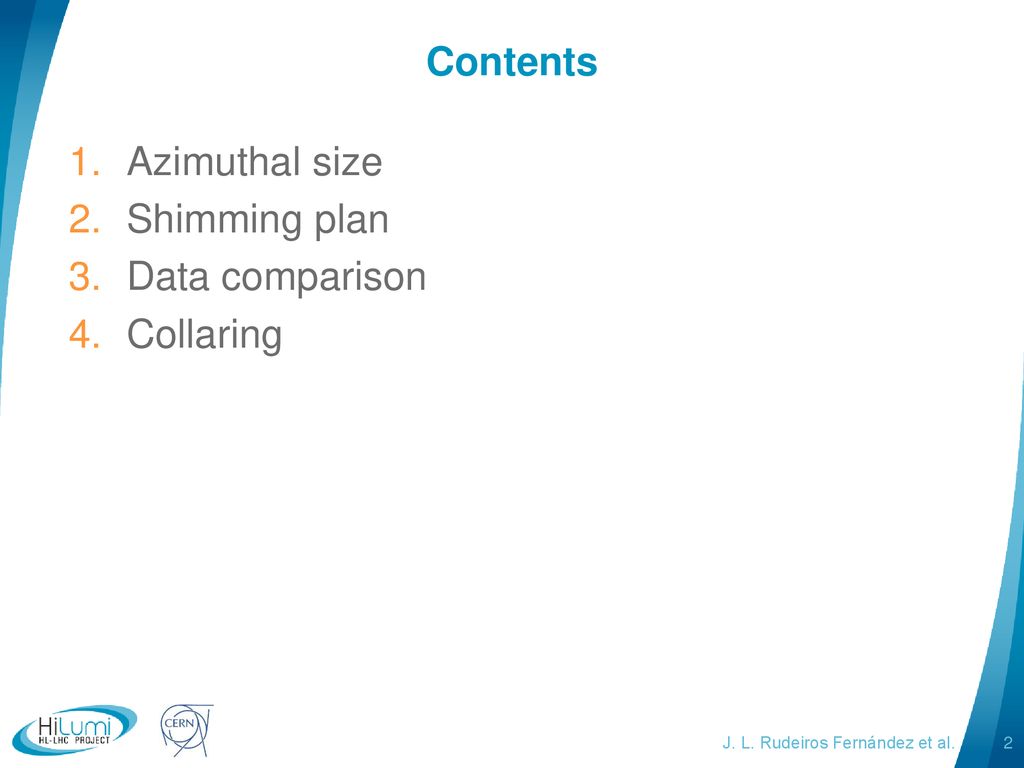 Contents

1. Azimuthal size
2. Shimming plan
3. Data comparison
4. Collaring

HiLumi HL-LHC PROJECT

CERN

J. L. Rudeiros Fernández et al.

2